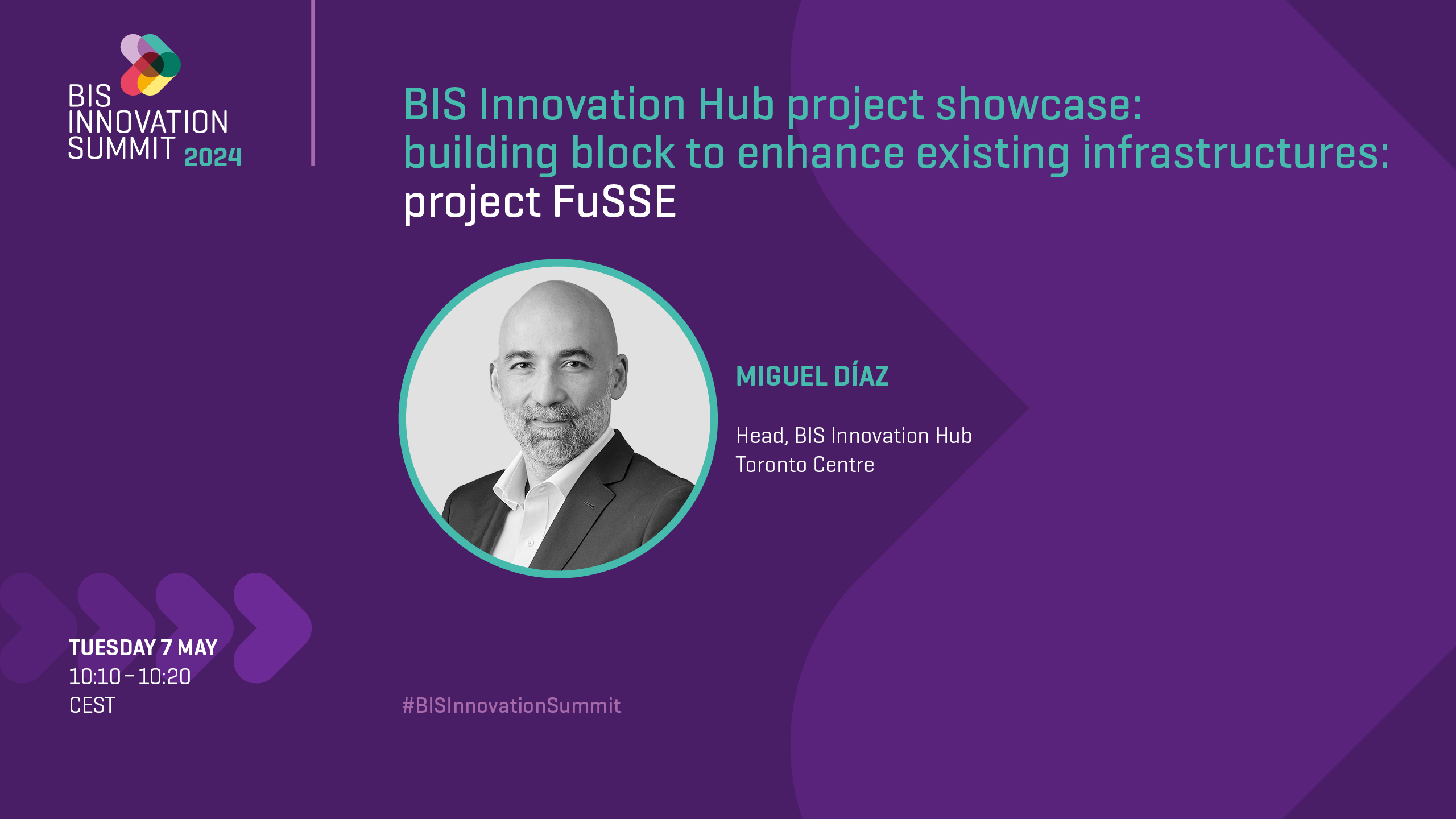 BIS INNOVATION SUMMIT 2024

BIS Innovation Hub project showcase: building block to enhance existing infrastructures: project FuSSE

MIGUEL DÍAZ

Head, BIS Innovation Hub Toronto Centre

TUESDAY 7 MAY
10:10 – 10:20
CEST

#BISInnovationSummit